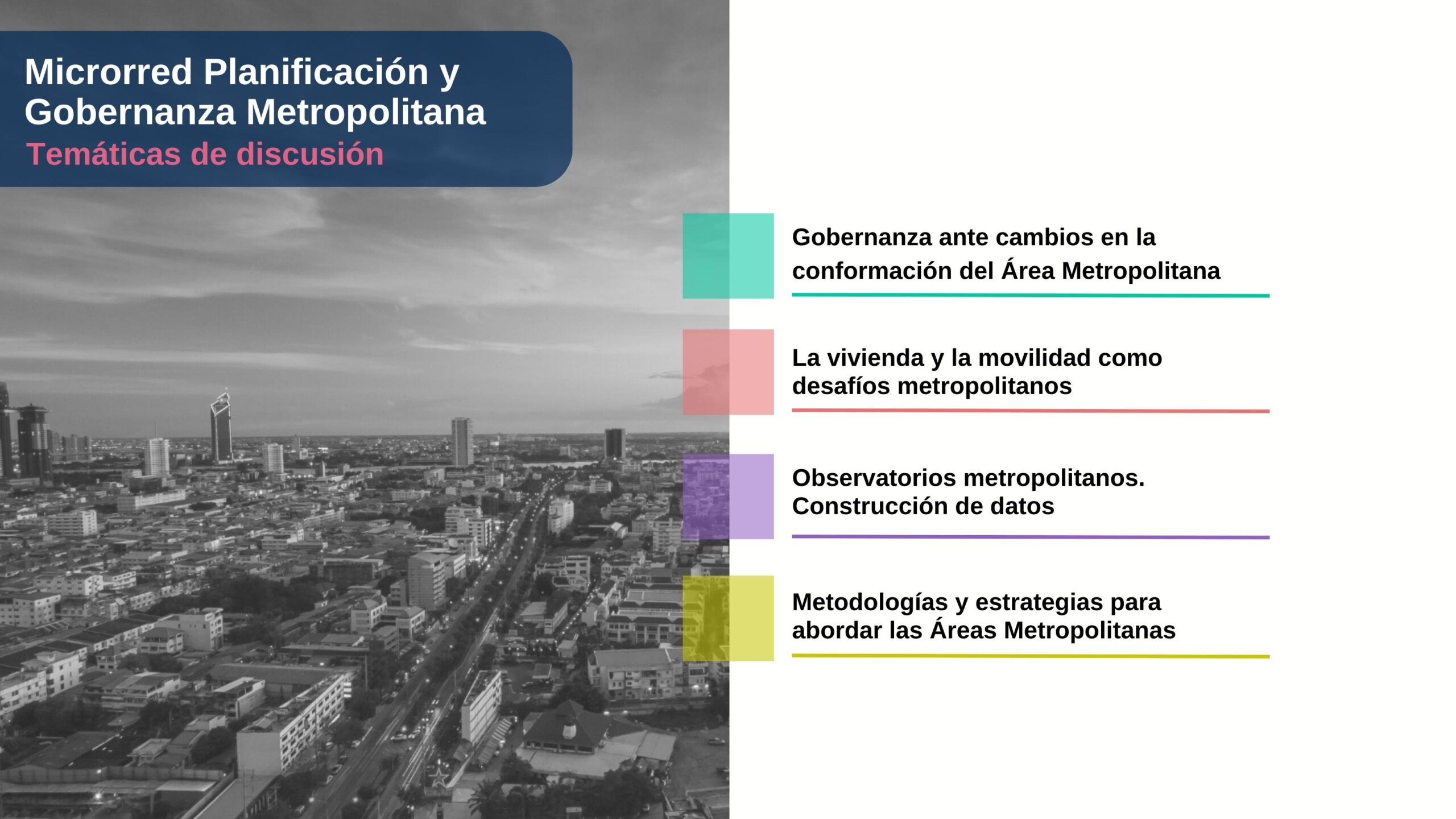 Microrred Planificación y Gobernanza Metropolitana
Temáticas de discusión

Gobernanza ante cambios en la conformación del Área Metropolitana

La vivienda y la movilidad como desafíos metropolitanos

Observatorios metropolitanos. Construcción de datos

Metodologías y estrategias para abordar las Áreas Metropolitanas